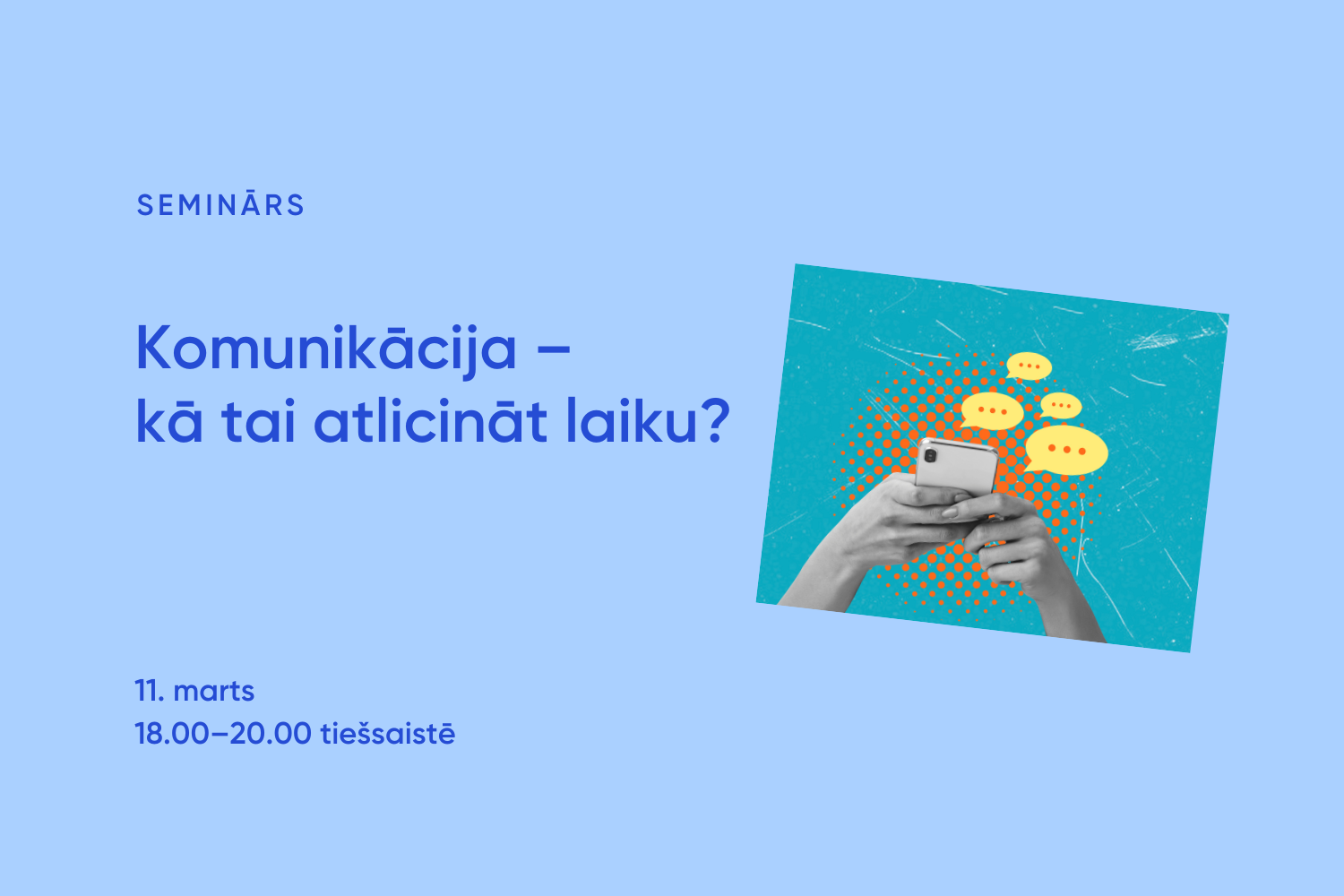 SEMINĀRS

Komunikācija – kā tai atlicināt laiku?

11. marts
18.00–20.00 tiešsaistē